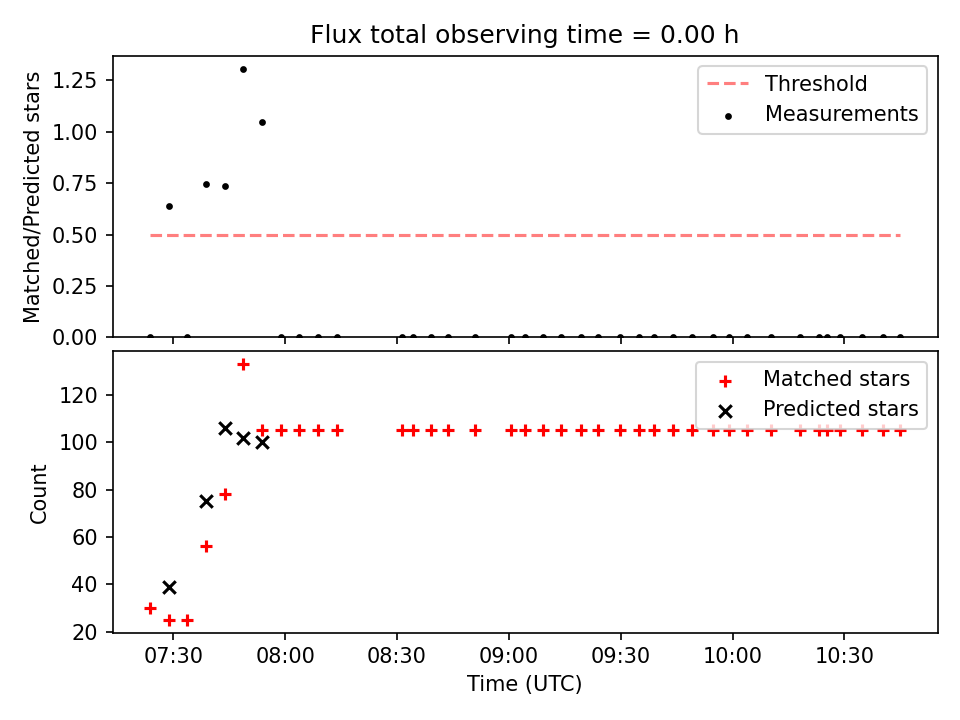 Flux total observing time = 0.00 h

Matched/Predicted stars
1.25
1.00
0.75
0.50
0.25
0.00

Threshold
Measurements

Count
120
100
80
60
40
20

Matched stars
Predicted stars

07:30
08:00
08:30
09:00
09:30
10:00
10:30
Time (UTC)